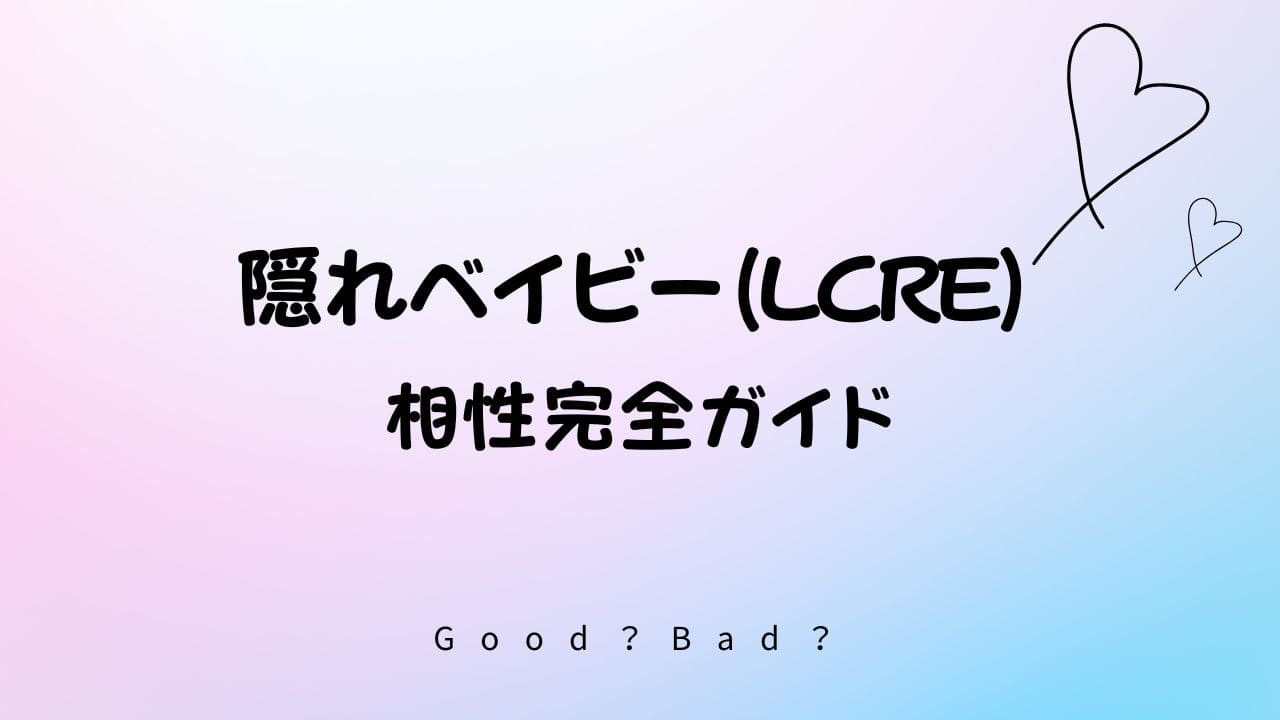 隠れベイビー(LCRE)
相性完全ガイド

Good？Bad？